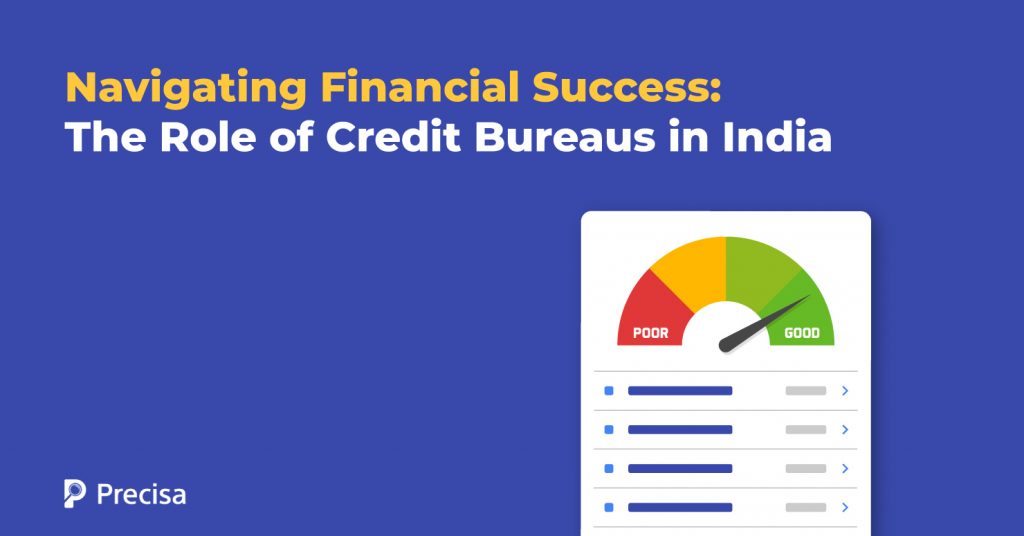 Navigating Financial Success:
The Role of Credit Bureaus in India

POOR
GOOD

Precisa